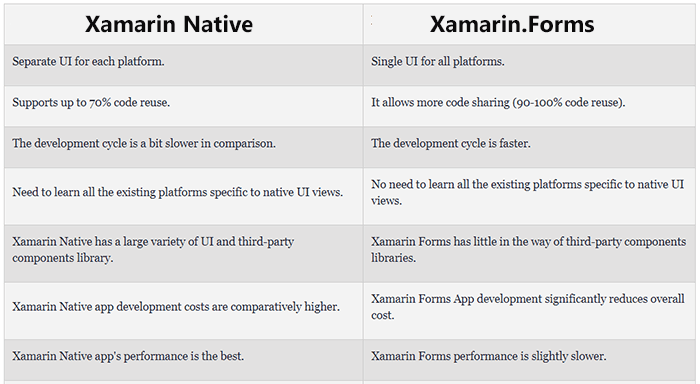 | Xamarin Native | Xamarin.Forms |
|---|---|
| Separate UI for each platform. | Single UI for all platforms. |
| Supports up to 70% code reuse. | It allows more code sharing (90-100% code reuse). |
| The development cycle is a bit slower in comparison. | The development cycle is faster. |
| Need to learn all the existing platforms specific to native UI views. | No need to learn all the existing platforms specific to native UI views. |
| Xamarin Native has a large variety of UI and third-party components library. | Xamarin Forms has little in the way of third-party components libraries. |
| Xamarin Native app development costs are comparatively higher. | Xamarin Forms App development significantly reduces overall cost. |
| Xamarin Native app's performance is the best. | Xamarin Forms performance is slightly slower. |